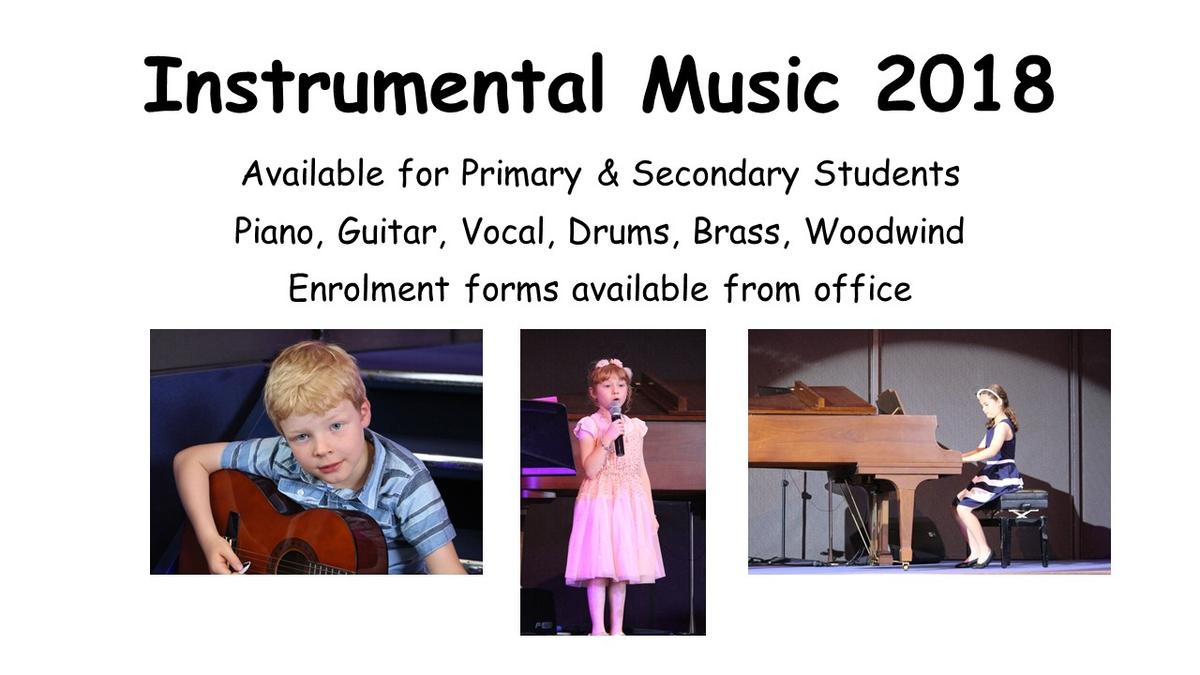 Instrumental Music 2018

Available for Primary & Secondary Students

Piano, Guitar, Vocal, Drums, Brass, Woodwind

Enrolment forms available from office